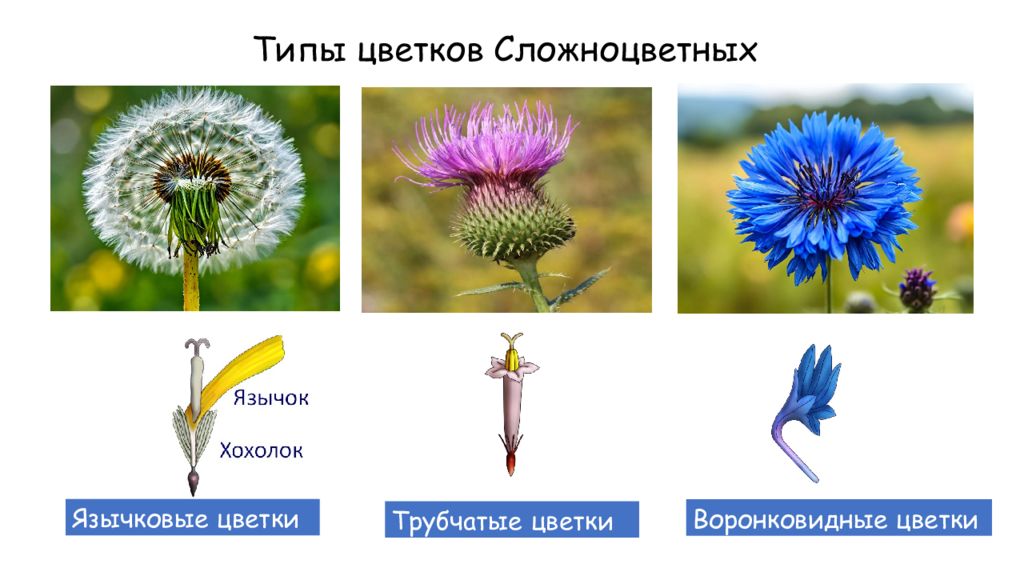 Типы цветков Сложноцветных

Язычок

Хохолок

Язычковые цветки

Трубчатые цветки

Воронковидные цветки